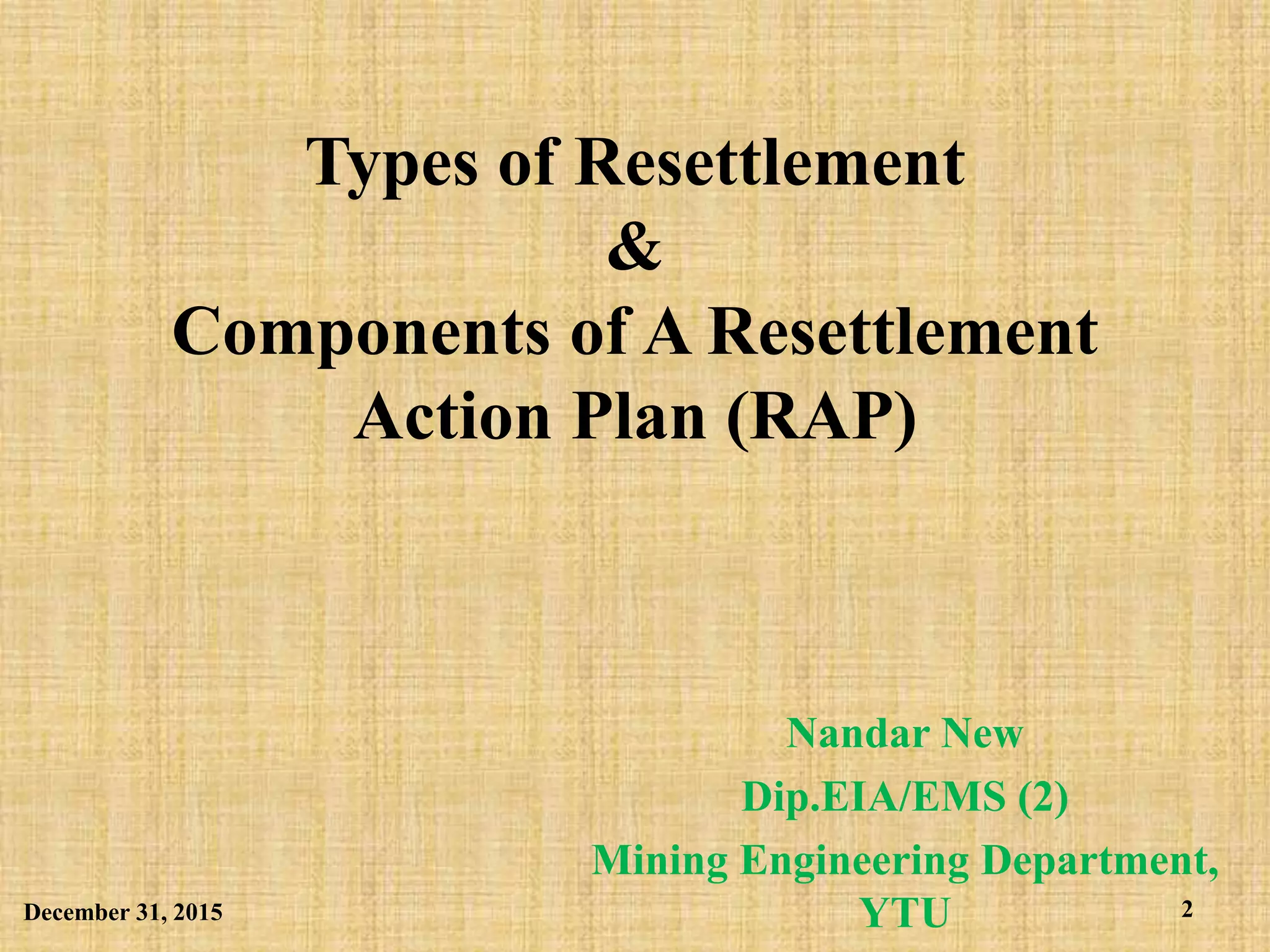 Types of Resettlement
&
Components of A Resettlement Action Plan (RAP)

Nandar New
Dip.EIA/EMS (2)
Mining Engineering Department, YTU

December 31, 2015

2